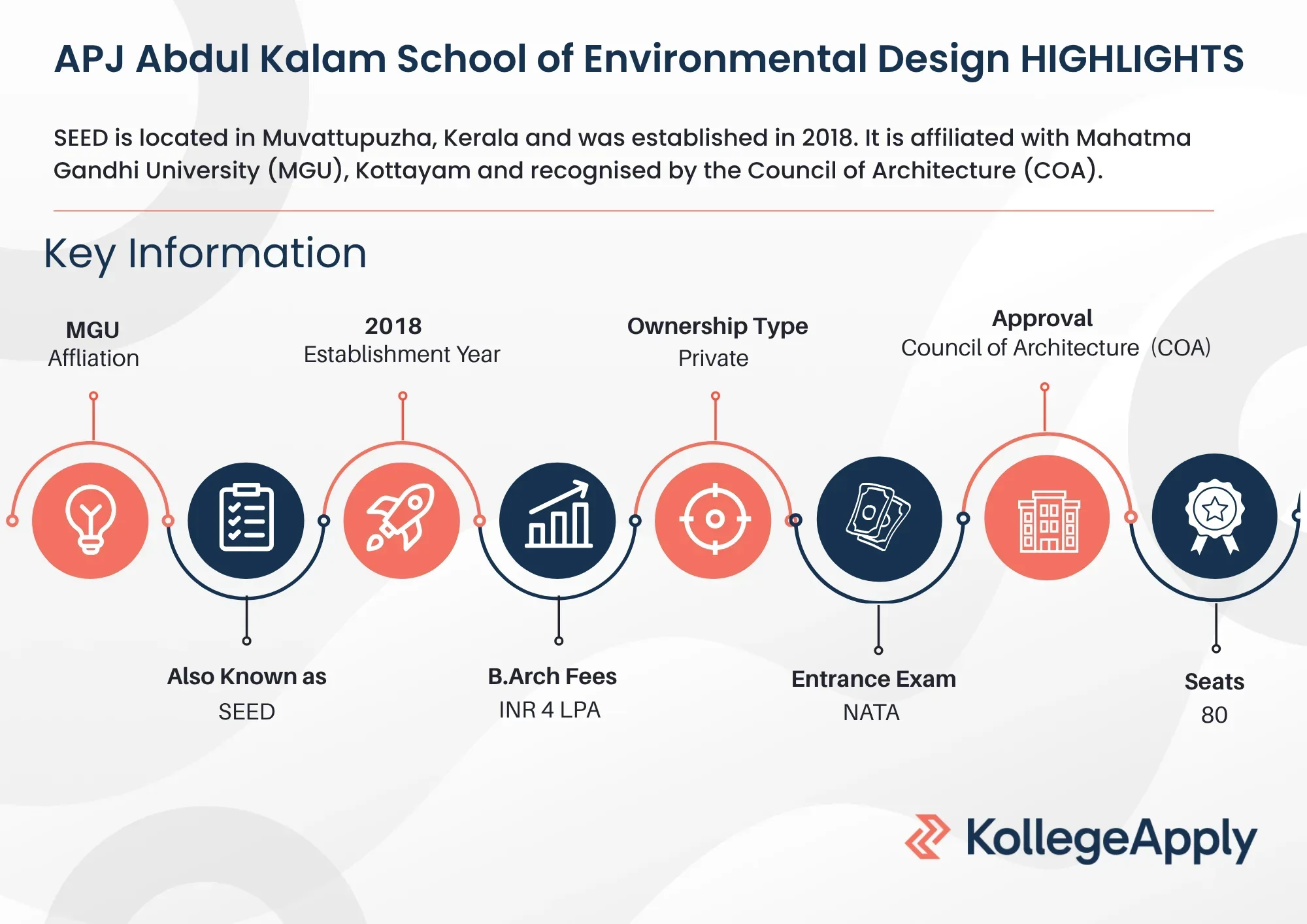 APJ Abdul Kalam School of Environmental Design HIGHLIGHTS

SEED is located in Muvattupuzha, Kerala and was established in 2018. It is affiliated with Mahatma Gandhi University (MGU), Kottayam and recognised by the Council of Architecture (COA).

Key Information

MGU
Affliation

2018
Establishment Year

Ownership Type
Private

Approval
Council of Architecture (COA)

Also Known as
SEED

B.Arch Fees
INR 4 LPA

Entrance Exam
NATA

Seats
80

KollegeApply